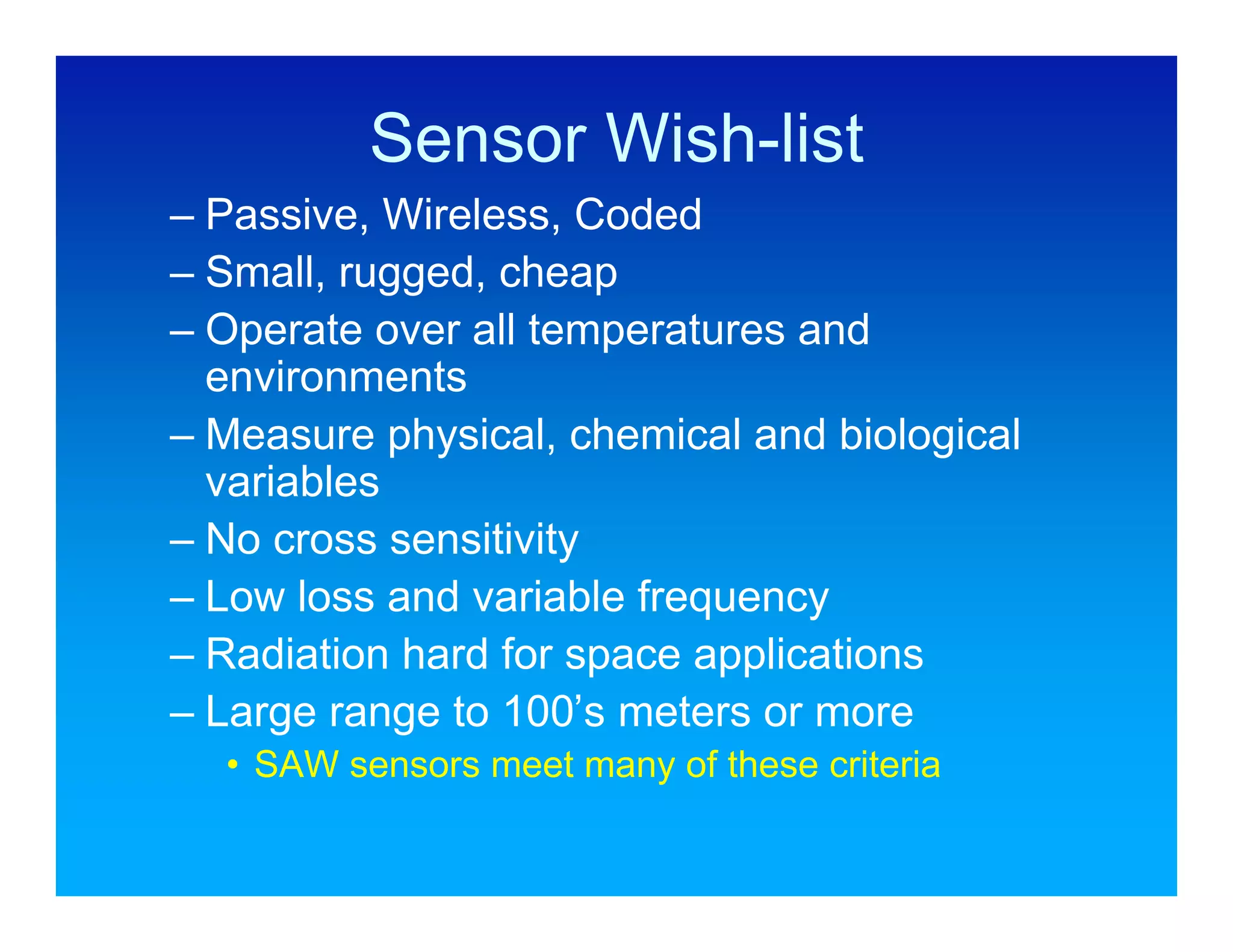 Sensor Wish-list

– Passive, Wireless, Coded
– Small, rugged, cheap
– Operate over all temperatures and environments
– Measure physical, chemical and biological variables
– No cross sensitivity
– Low loss and variable frequency
– Radiation hard for space applications
– Large range to 100’s meters or more
• SAW sensors meet many of these criteria